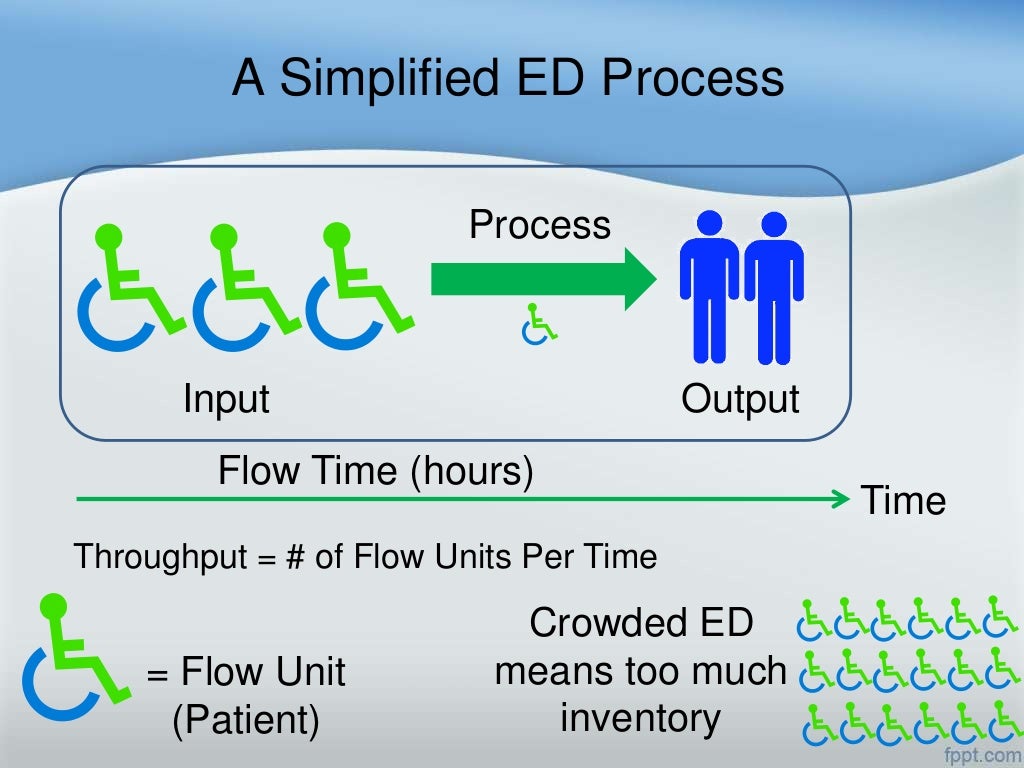 A Simplified ED Process

Process

Input

Output

Flow Time (hours)

Time

Throughput = # of Flow Units Per Time

= Flow Unit (Patient)

Crowded ED means too much inventory

fppt.com